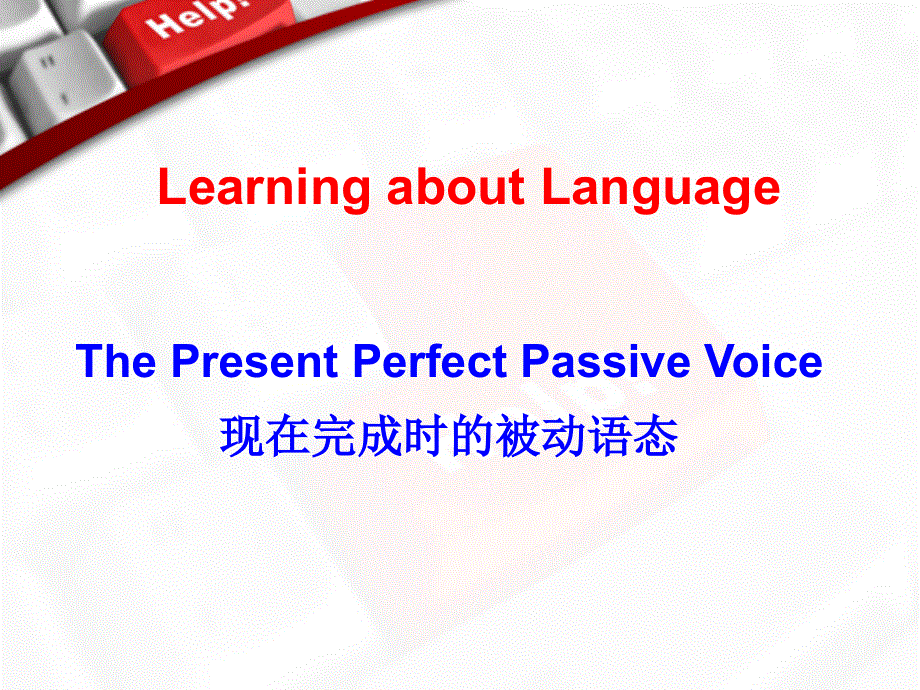 Help!

Learning about Language

The Present Perfect Passive Voice
现在完成时的被动语态